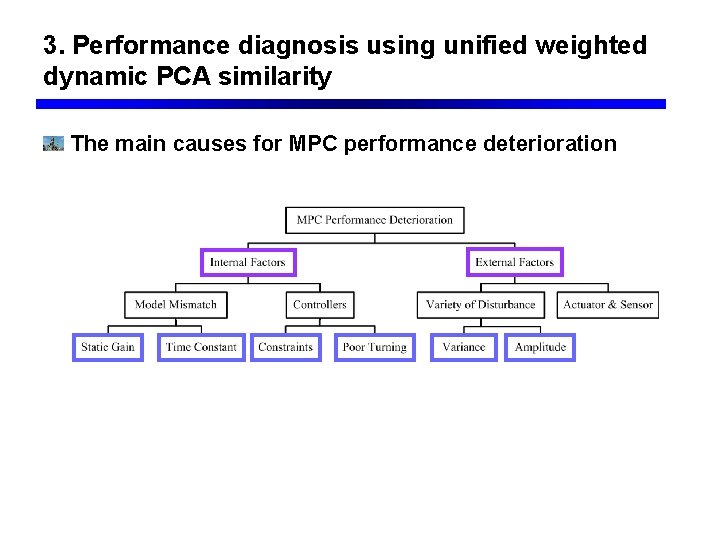 3. Performance diagnosis using unified weighted dynamic PCA similarity

The main causes for MPC performance deterioration

MPC Performance Deterioration

Internal Factors

External Factors

Model Mismatch

Controllers

Variety of Disturbance

Actuator & Sensor

Static Gain

Time Constant

Constraints

Poor Turning

Variance

Amplitude